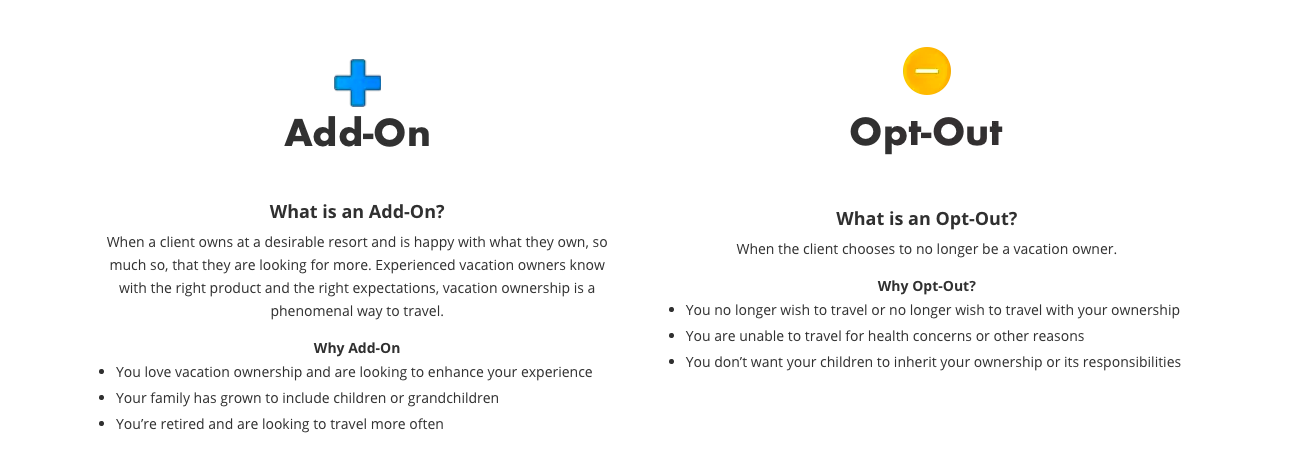 Add-On

What is an Add-On?

When a client owns at a desirable resort and is happy with what they own, so much so, that they are looking for more. Experienced vacation owners know with the right product and the right expectations, vacation ownership is a phenomenal way to travel.

Why Add-On

- You love vacation ownership and are looking to enhance your experience
- Your family has grown to include children or grandchildren
- You're retired and are looking to travel more often

Opt-Out

What is an Opt-Out?

When the client chooses to no longer be a vacation owner.

Why Opt-Out?

- You no longer wish to travel or no longer wish to travel with your ownership
- You are unable to travel for health concerns or other reasons
- You don't want your children to inherit your ownership or its responsibilities